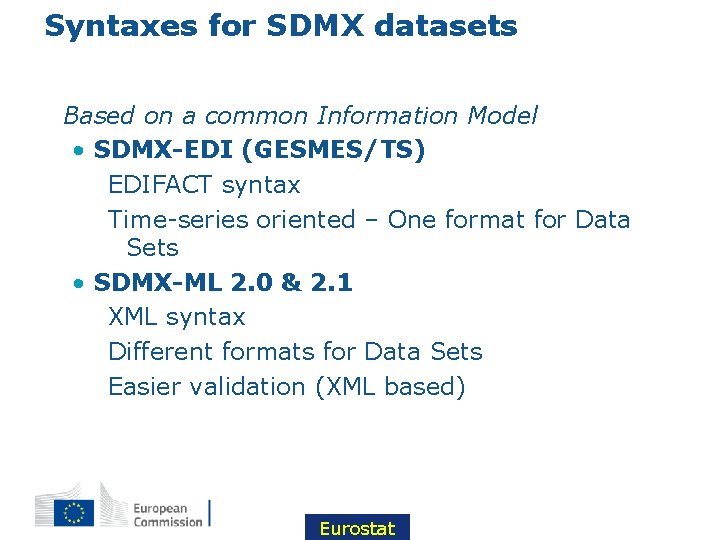 Syntaxes for SDMX datasets

Based on a common Information Model

• SDMX-EDI (GESMES/TS)

EDIFACT syntax

Time-series oriented – One format for Data Sets

• SDMX-ML 2.0 & 2.1

XML syntax

Different formats for Data Sets

Easier validation (XML based)

European Commission

Eurostat